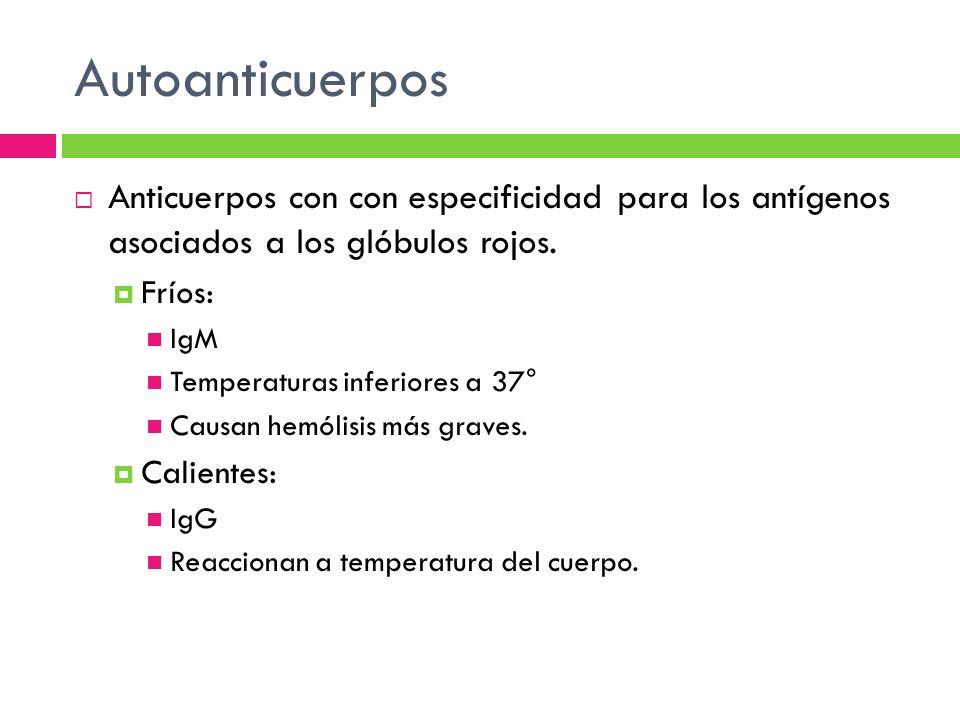 Autoanticuerpos

Anticuerpos con con especificidad para los antígenos asociados a los glóbulos rojos.

Fríos:

IgM

Temperaturas inferiores a 37°

Causan hemólisis más graves.

Calientes:

IgG

Reaccionan a temperatura del cuerpo.